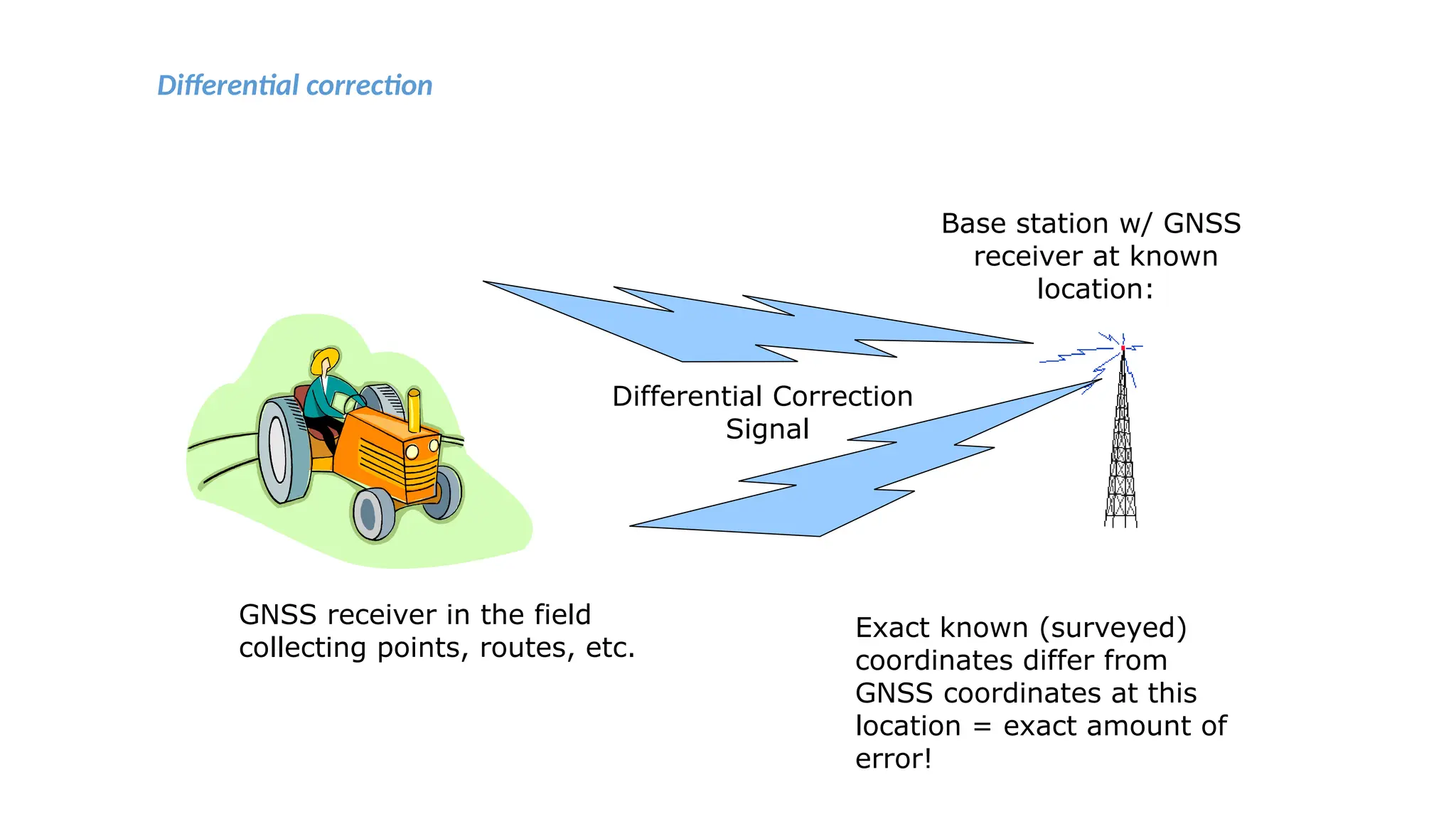 Differential correction

Base station w/ GNSS receiver at known location:

Differential Correction Signal

GNSS receiver in the field collecting points, routes, etc.

Exact known (surveyed) coordinates differ from GNSS coordinates at this location = exact amount of error!